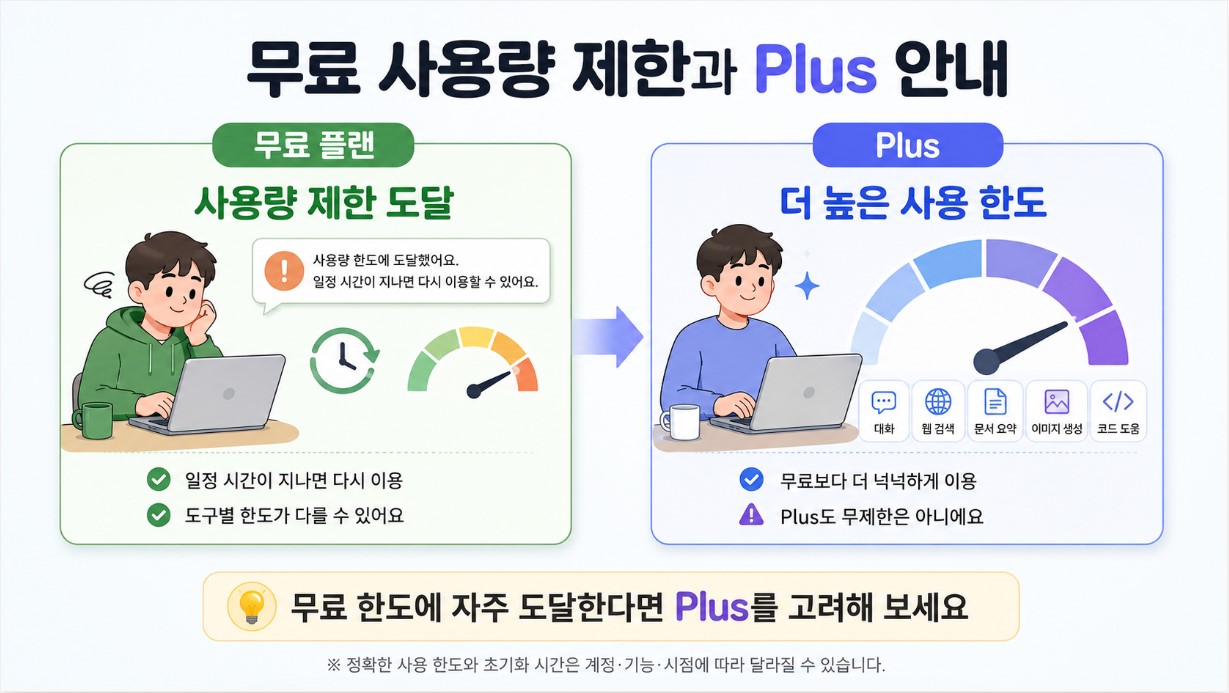 무료 사용량 제한과 Plus 안내

무료 플랜

사용량 제한 도달

사용량 한도에 도달했어요.
일정 시간이 지나면 다시 이용할 수 있어요.

일정 시간이 지나면 다시 이용

도구별 한도가 다를 수 있어요

Plus

더 높은 사용 한도

대화

웹 검색

문서 요약

이미지 생성

코드 도움

무료보다 더 넉넉하게 이용

Plus도 무제한은 아니에요

무료 한도에 자주 도달한다면 Plus를 고려해 보세요

※ 정확한 사용 한도와 초기화 시간은 계정·기능·시점에 따라 달라질 수 있습니다.